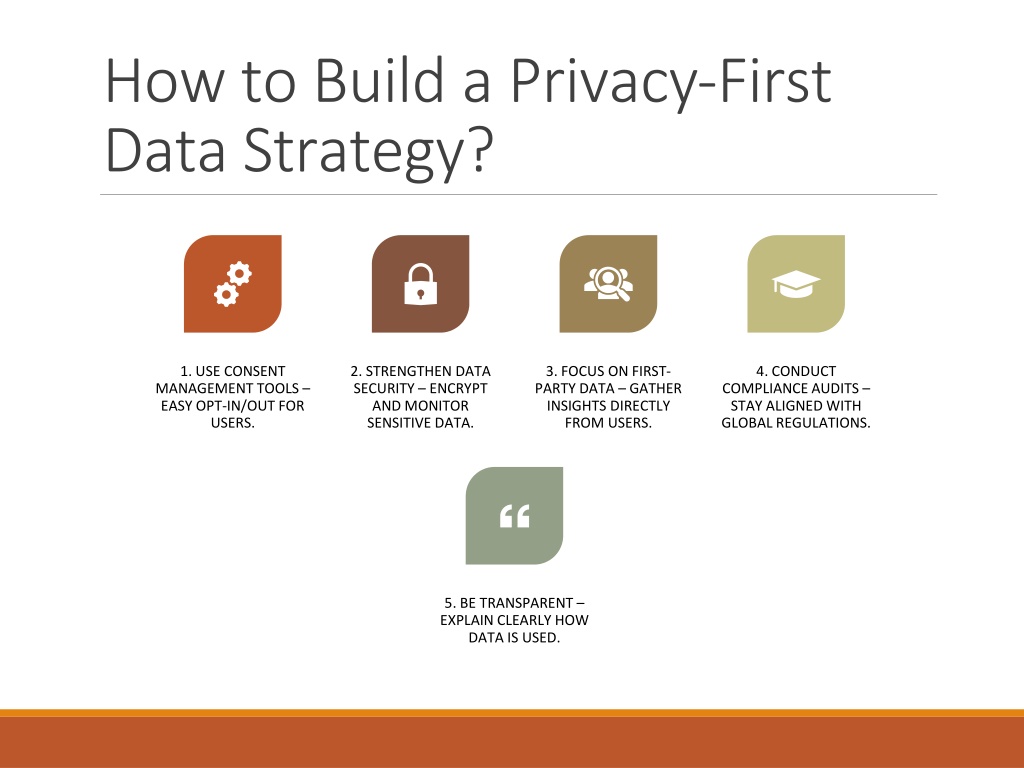 How to Build a Privacy-First Data Strategy?

1. USE CONSENT MANAGEMENT TOOLS – EASY OPT-IN/OUT FOR USERS.

2. STRENGTHEN DATA SECURITY – ENCRYPT AND MONITOR SENSITIVE DATA.

3. FOCUS ON FIRST-PARTY DATA – GATHER INSIGHTS DIRECTLY FROM USERS.

4. CONDUCT COMPLIANCE AUDITS – STAY ALIGNED WITH GLOBAL REGULATIONS.

5. BE TRANSPARENT – EXPLAIN CLEARLY HOW DATA IS USED.